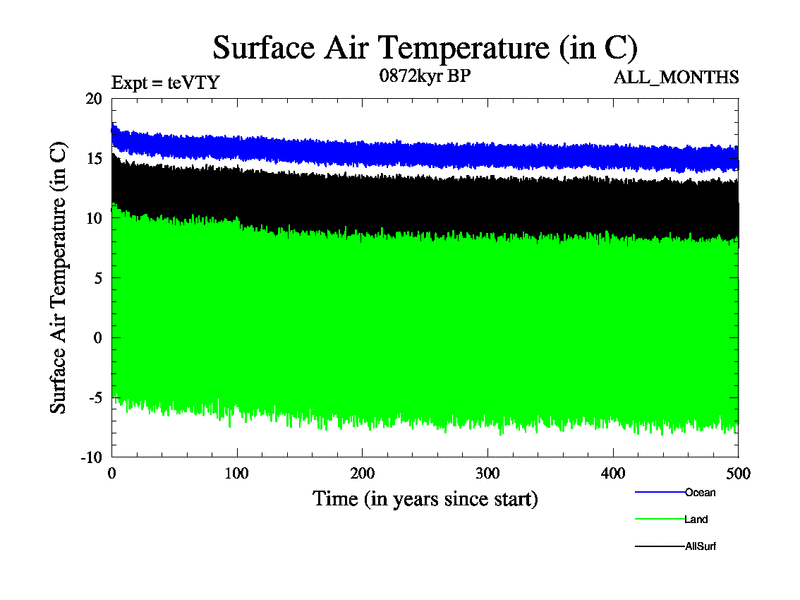 Surface Air Temperature (in C)

Expt = teVTY

0872kyr BP

ALL_MONTHS

Surface Air Temperature (in C)

20
15
10
5
0
-5
-10

0
100
200
300
400
500

Time (in years since start)

Ocean

Land

AllSurf